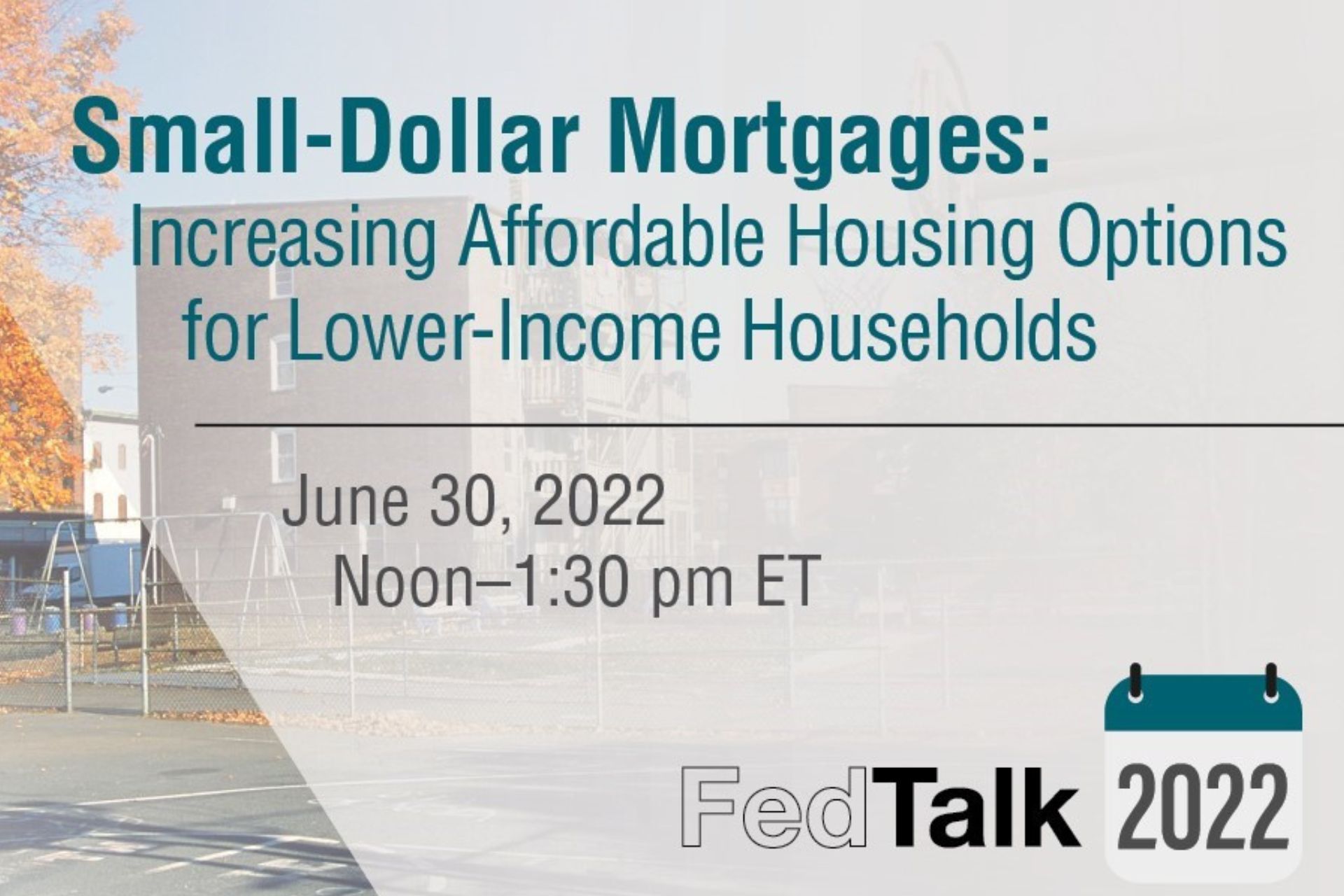 Small-Dollar Mortgages:
Increasing Affordable Housing Options for Lower-Income Households

June 30, 2022
Noon–1:30 pm ET

FedTalk 2022